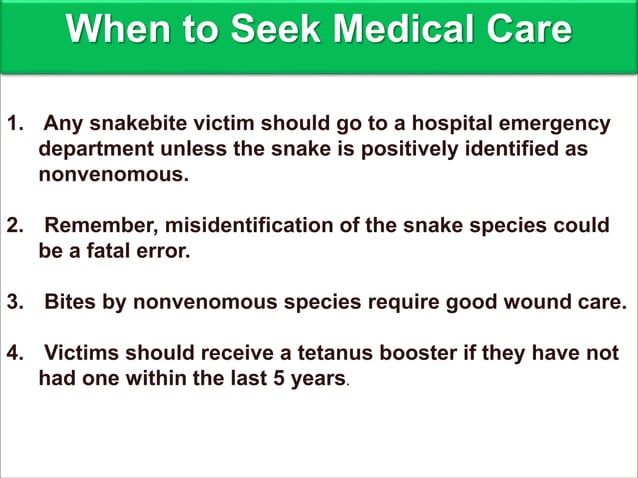 When to Seek Medical Care

1. Any snakebite victim should go to a hospital emergency department unless the snake is positively identified as nonvenomous.

2. Remember, misidentification of the snake species could be a fatal error.

3. Bites by nonvenomous species require good wound care.

4. Victims should receive a tetanus booster if they have not had one within the last 5 years.